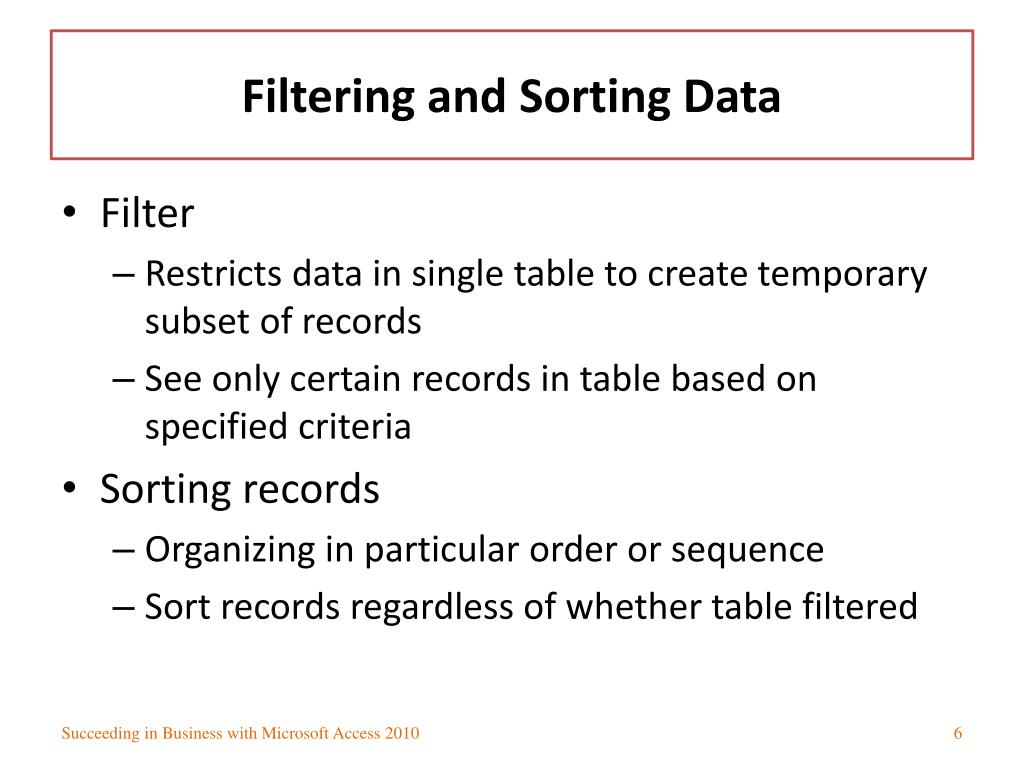 Filtering and Sorting Data

• Filter
  – Restricts data in single table to create temporary subset of records
  – See only certain records in table based on specified criteria
• Sorting records
  – Organizing in particular order or sequence
  – Sort records regardless of whether table filtered

Succeeding in Business with Microsoft Access 2010

6